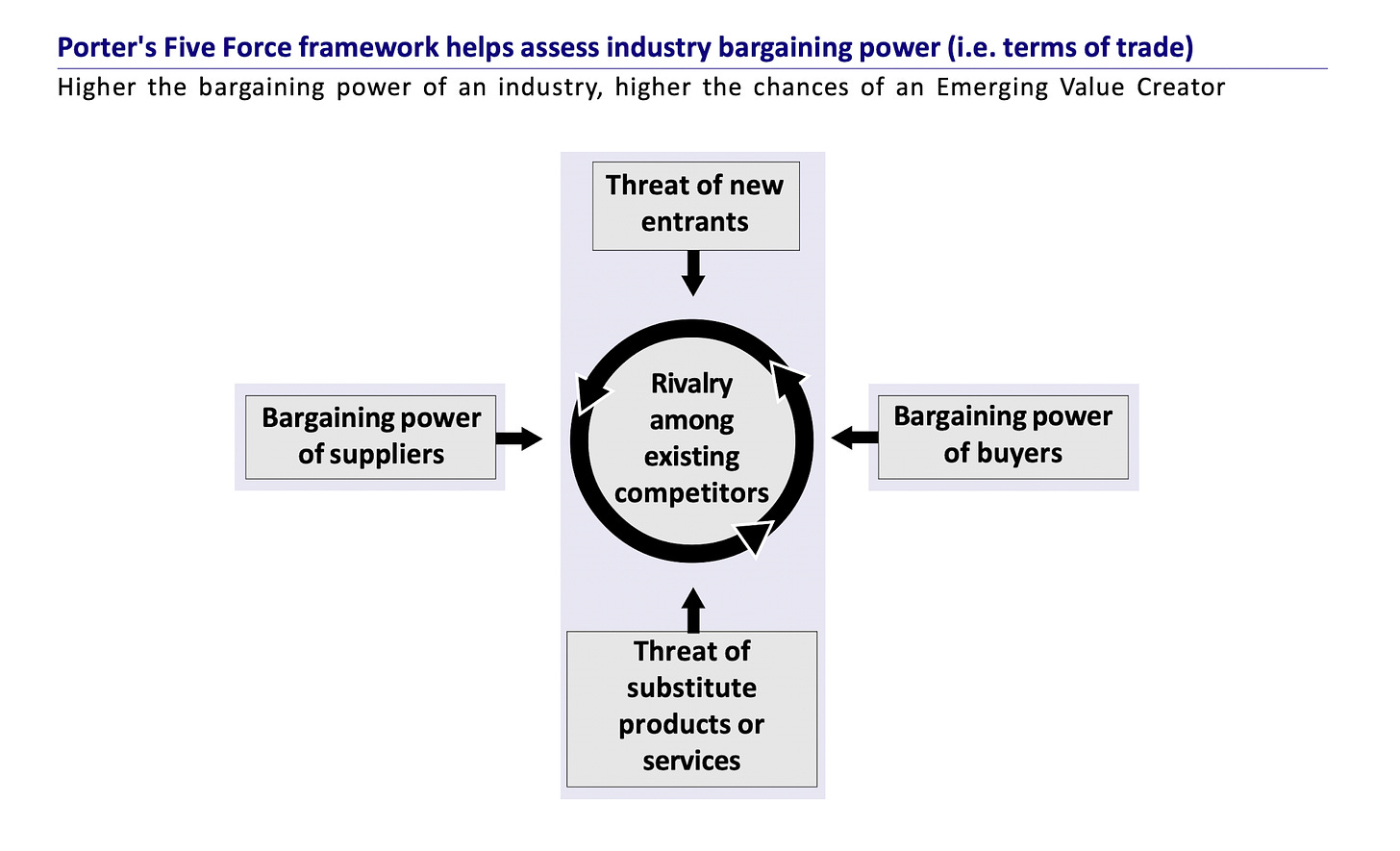 Porter's Five Force framework helps assess industry bargaining power (i.e. terms of trade)

Higher the bargaining power of an industry, higher the chances of an Emerging Value Creator

Threat of new entrants

Bargaining power of suppliers

Rivalry among existing competitors

Bargaining power of buyers

Threat of substitute products or services